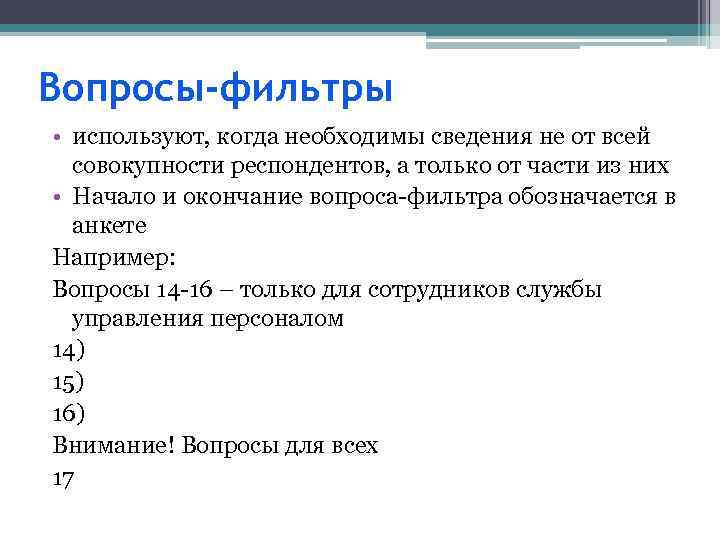 Вопросы-фильтры

• используют, когда необходимы сведения не от всей совокупности респондентов, а только от части из них
• Начало и окончание вопроса-фильтра обозначается в анкете

Например:

Вопросы 14-16 – только для сотрудников службы управления персоналом

14)

15)

16)

Внимание! Вопросы для всех

17